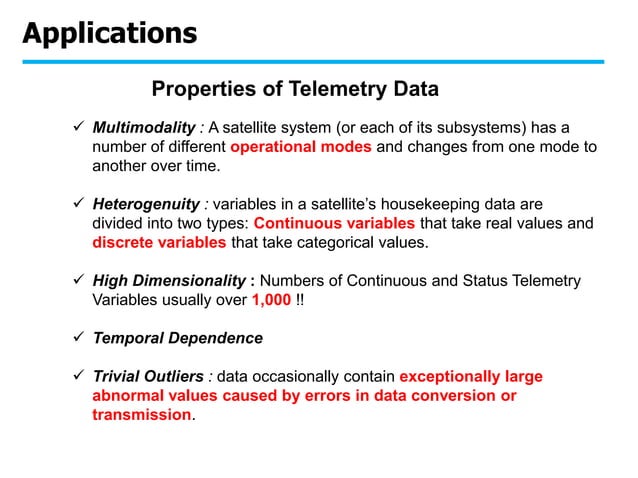 Applications

Properties of Telemetry Data

✓ Multimodality : A satellite system (or each of its subsystems) has a number of different operational modes and changes from one mode to another over time.

✓ Heterogenuity : variables in a satellite's housekeeping data are divided into two types: Continuous variables that take real values and discrete variables that take categorical values.

✓ High Dimensionality : Numbers of Continuous and Status Telemetry Variables usually over 1,000 !!

✓ Temporal Dependence

✓ Trivial Outliers : data occasionally contain exceptionally large abnormal values caused by errors in data conversion or transmission.